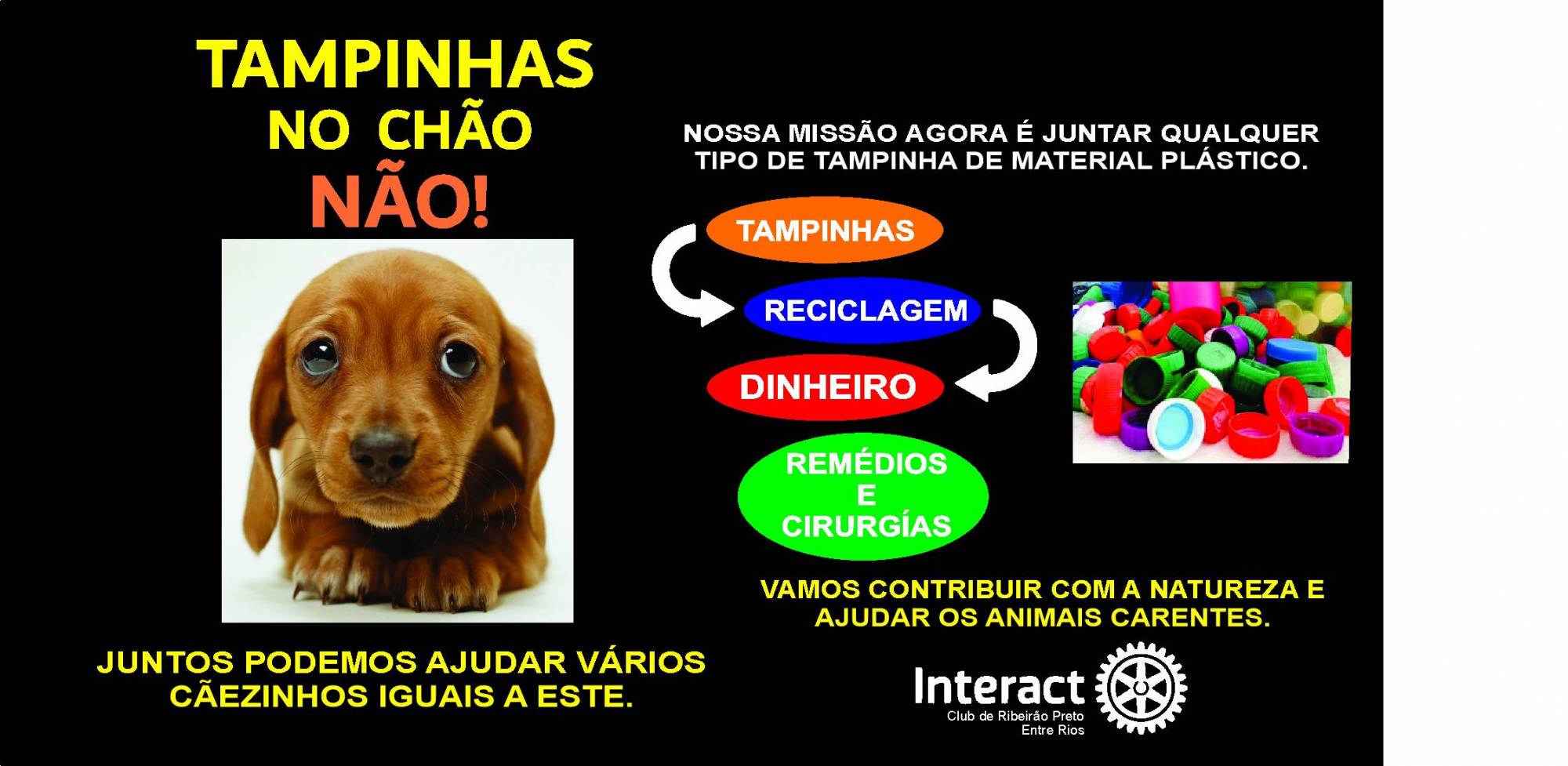 TAMPINHAS
NO CHÃO
NÃO!

JUNTOS PODEMOS AJUDAR VÁRIOS CÃEZINHOS IGUAIS A ESTE.

NOSSA MISSÃO AGORA É JUNTAR QUALQUER TIPO DE TAMPINHA DE MATERIAL PLÁSTICO.

TAMPINHAS

RECICLAGEM

DINHEIRO

REMÉDIOS E CIRURGÍAS

VAMOS CONTRIBUIR COM A NATUREZA E AJUDAR OS ANIMAIS CARENTES.

Interact
Club de Ribeirão Preto
Entre Rios